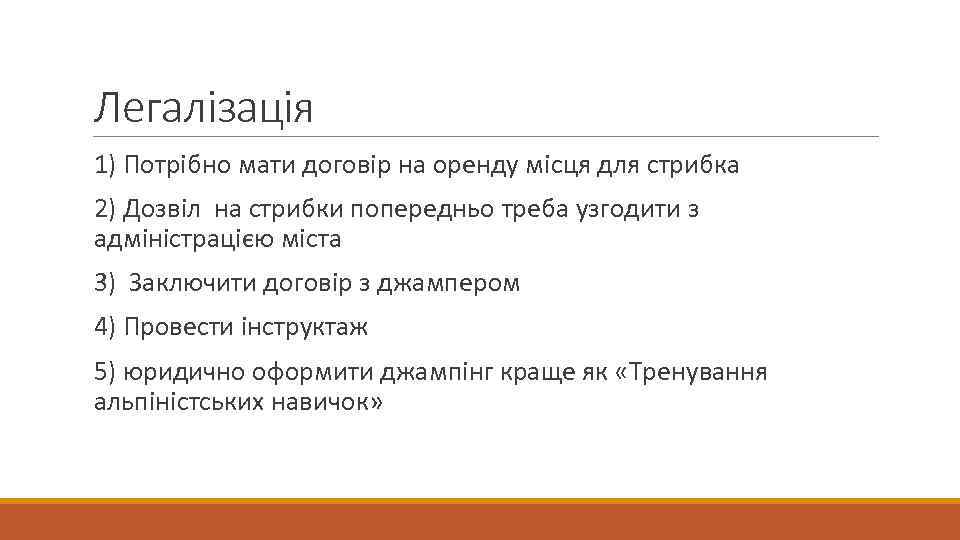 Легалізація

1) Потрібно мати договір на оренду місця для стрибка

2) Дозвіл  на стрибки попередньо треба узгодити з адміністрацією міста

3)  Заключити договір з джампером

4) Провести інструктаж

5) юридично оформити джампінг краще як «Тренування альпіністських навичок»